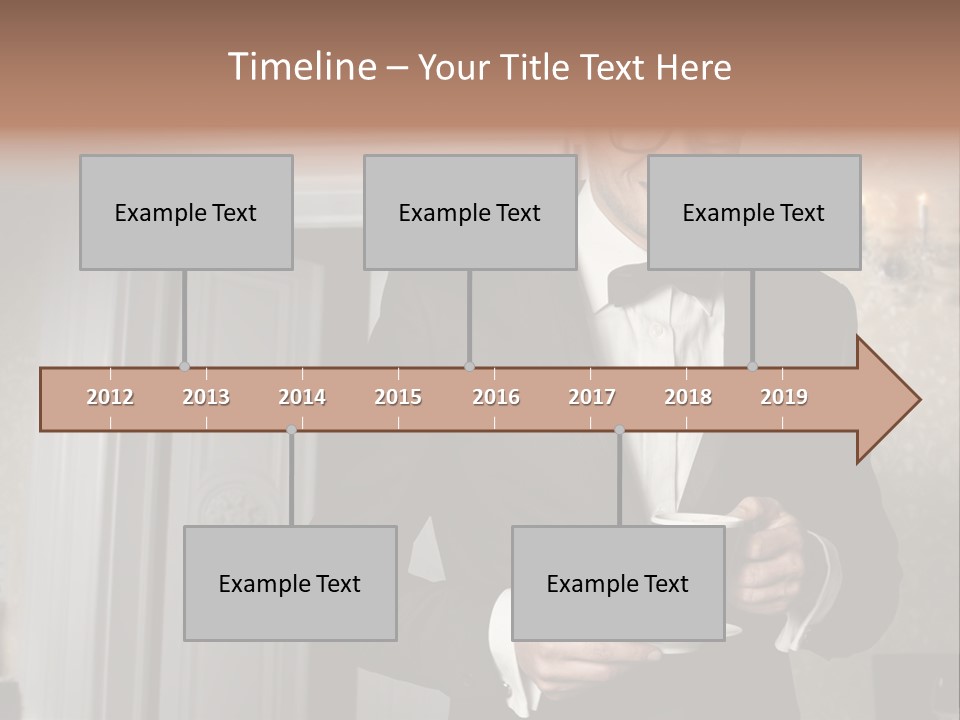 Timeline – Your Title Text Here

Example Text

Example Text

Example Text

2012 2013 2014 2015 2016 2017 2018 2019

Example Text

Example Text